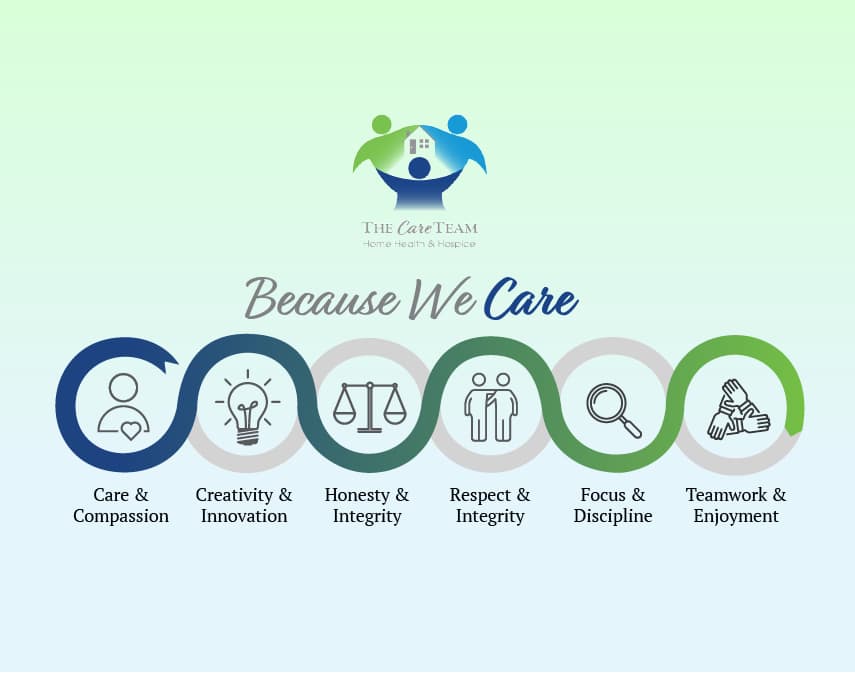 THE Care TEAM
Home Health & Hospice

Because We Care

Care & Compassion

Creativity & Innovation

Honesty & Integrity

Respect & Integrity

Focus & Discipline

Teamwork & Enjoyment